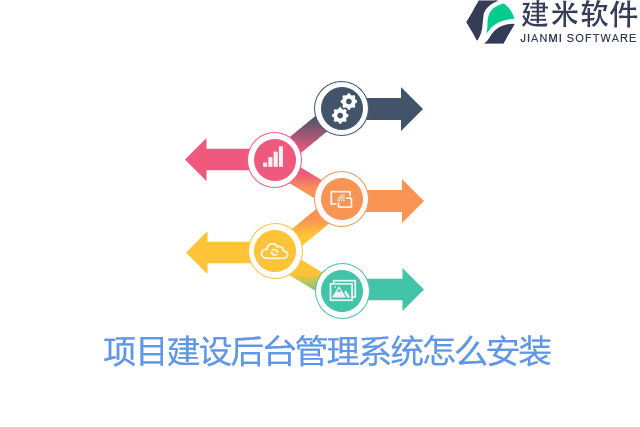 建米软件
JIANMI SOFTWARE

项目建设后台管理系统怎么安装